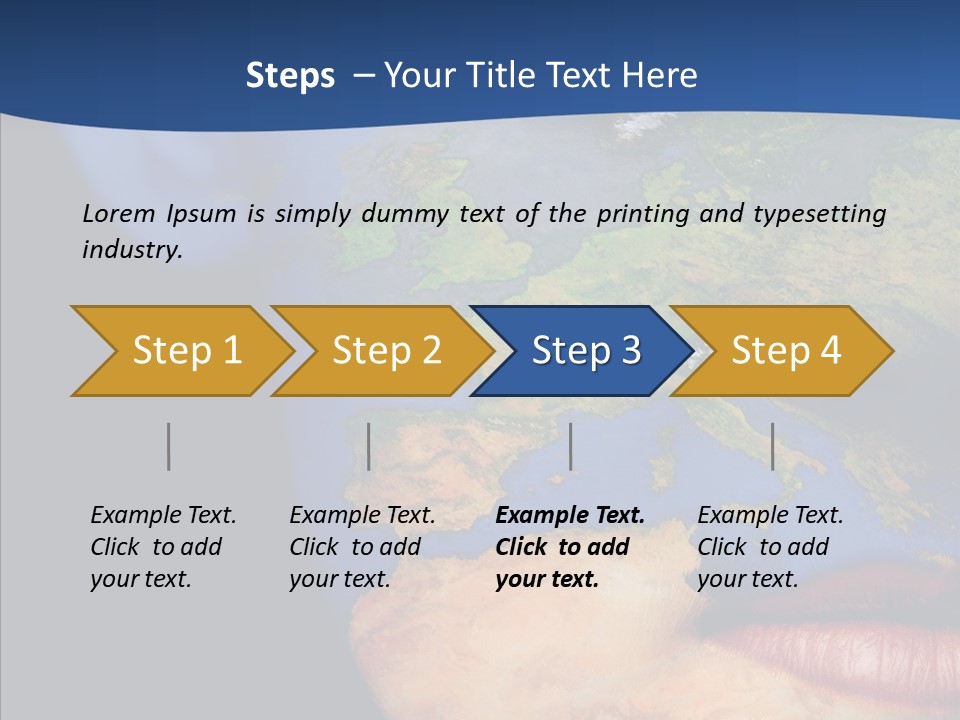 Steps – Your Title Text Here

Lorem Ipsum is simply dummy text of the printing and typesetting industry.

Step 1

Step 2

Step 3

Step 4

Example Text. Click to add your text.

Example Text. Click to add your text.

Example Text. Click to add your text.

Example Text. Click to add your text.